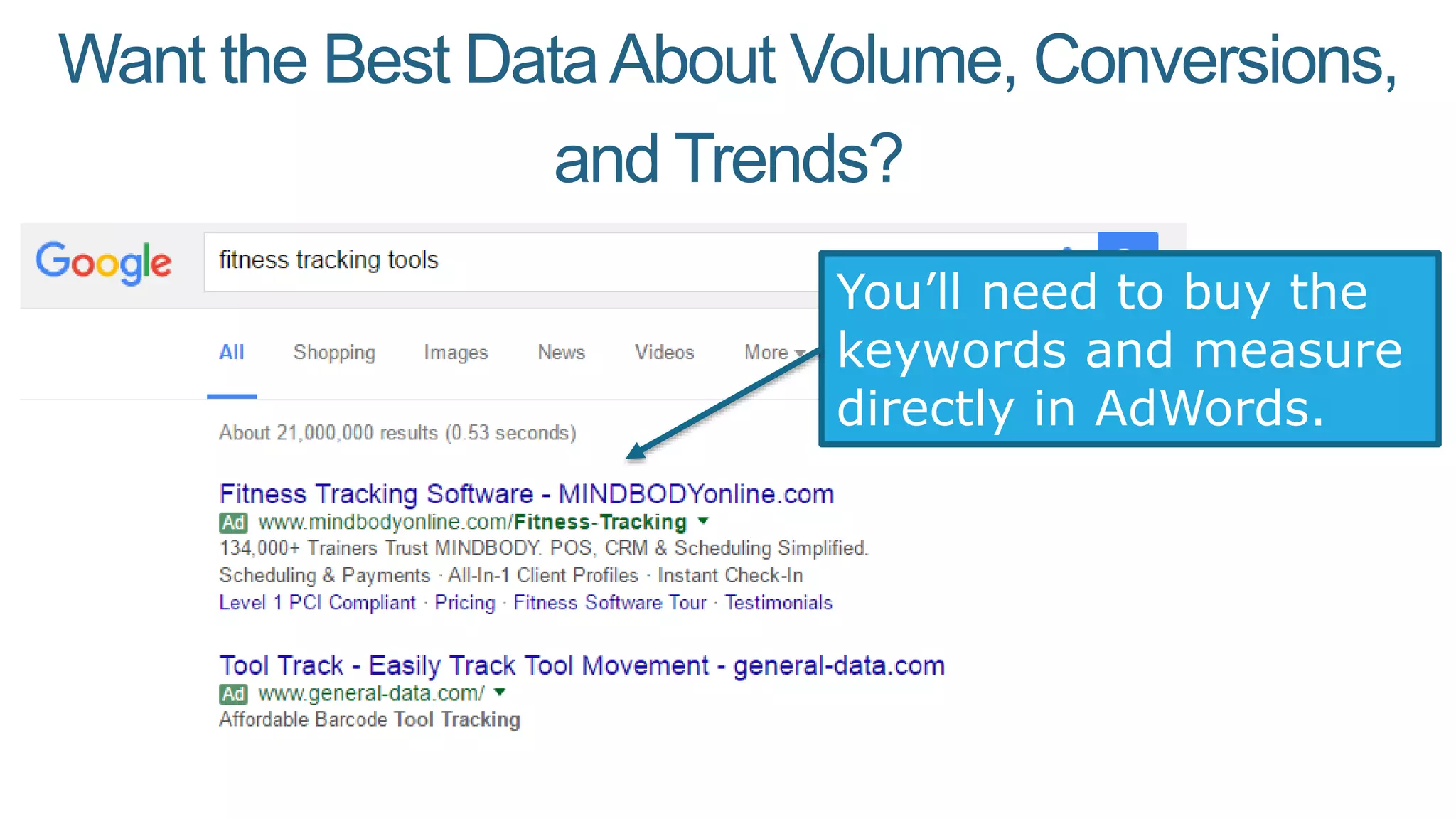 Want the Best Data About Volume, Conversions, and Trends?

Google

fitness tracking tools

You'll need to buy the keywords and measure directly in AdWords.

All Shopping Images News Videos More

About 21,000,000 results (0.53 seconds)

Fitness Tracking Software - MINDBODYonline.com
Ad www.mindbodyonline.com/Fitness-Tracking
134,000+ Trainers Trust MINDBODY. POS, CRM & Scheduling Simplified.
Scheduling & Payments · All-In-1 Client Profiles · Instant Check-In
Level 1 PCI Compliant · Pricing · Fitness Software Tour · Testimonials

Tool Track - Easily Track Tool Movement - general-data.com
Ad www.general-data.com/
Affordable Barcode Tool Tracking